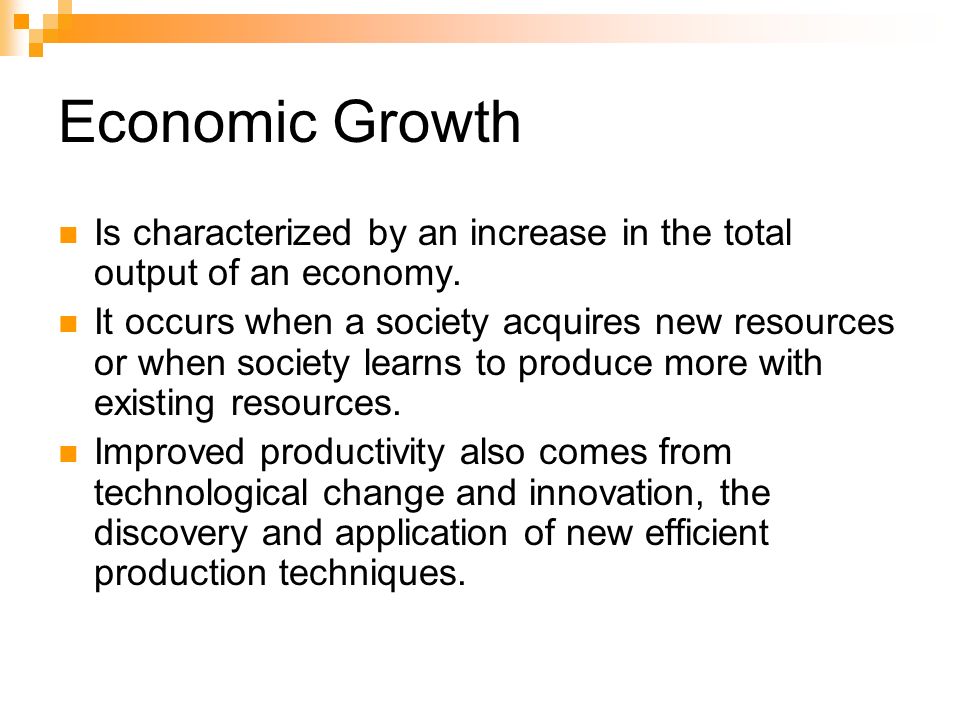 Economic Growth

- Is characterized by an increase in the total output of an economy.
- It occurs when a society acquires new resources or when society learns to produce more with existing resources.
- Improved productivity also comes from technological change and innovation, the discovery and application of new efficient production techniques.